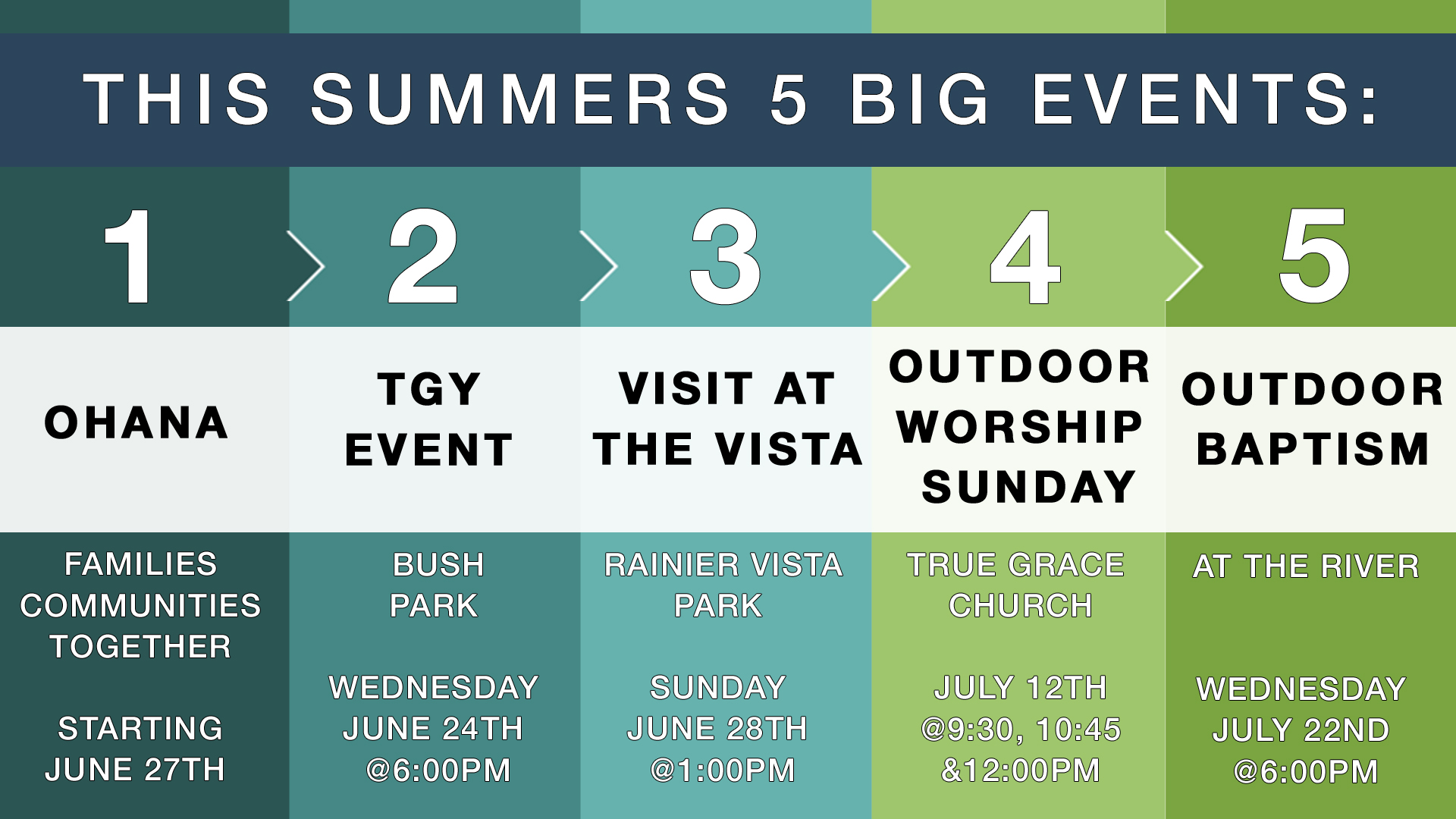 THIS SUMMERS 5 BIG EVENTS:

1

OHANA

FAMILIES COMMUNITIES TOGETHER

STARTING JUNE 27TH

2

TGY EVENT

BUSH PARK

WEDNESDAY JUNE 24TH @6:00PM

3

VISIT AT THE VISTA

RAINIER VISTA PARK

SUNDAY JUNE 28TH @1:00PM

4

OUTDOOR WORSHIP SUNDAY

TRUE GRACE CHURCH

JULY 12TH @9:30, 10:45 &12:00PM

5

OUTDOOR BAPTISM

AT THE RIVER

WEDNESDAY JULY 22ND @6:00PM